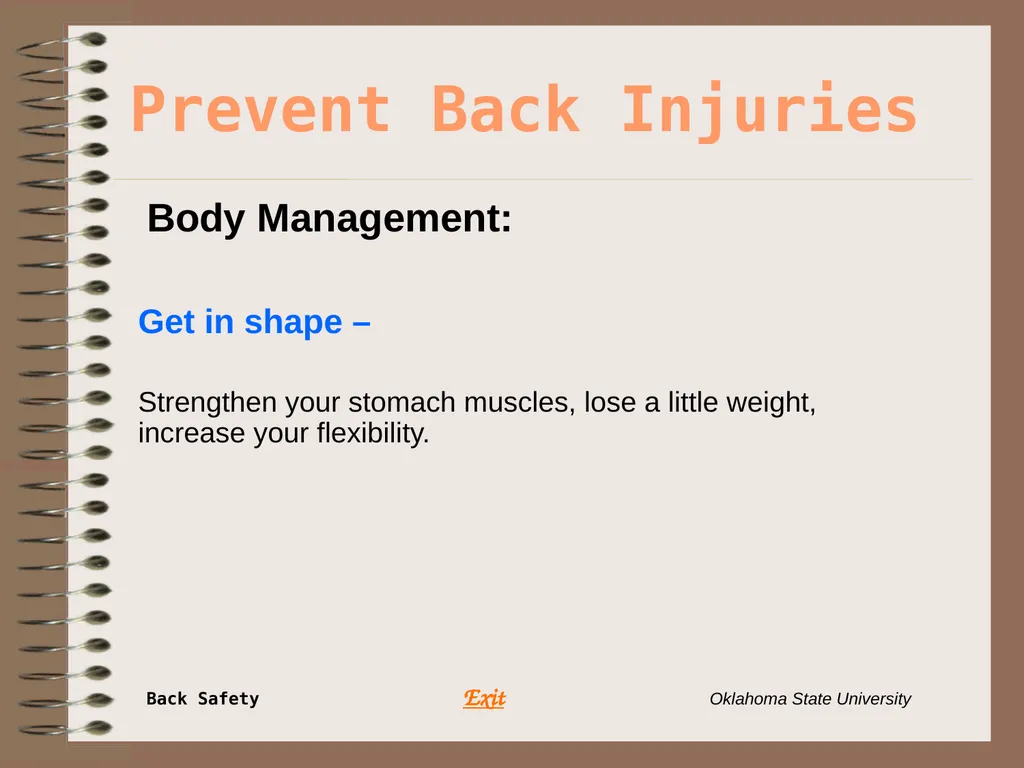 Prevent Back Injuries

Body Management:

Get in shape –

Strengthen your stomach muscles, lose a little weight, increase your flexibility.

Back Safety

Exit

Oklahoma State University